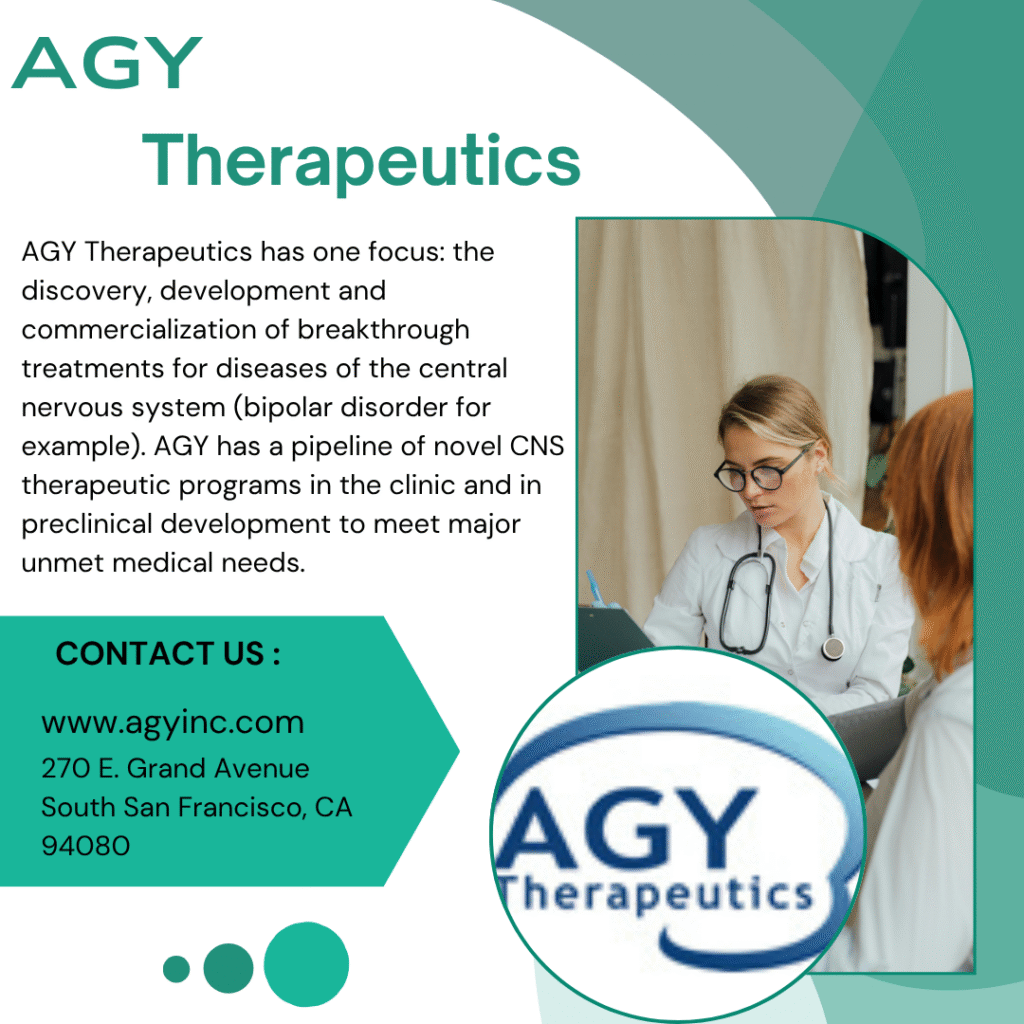 AGY

Therapeutics

AGY Therapeutics has one focus: the discovery, development and commercialization of breakthrough treatments for diseases of the central nervous system (bipolar disorder for example). AGY has a pipeline of novel CNS therapeutic programs in the clinic and in preclinical development to meet major unmet medical needs.

CONTACT US :

www.agyinc.com

270 E. Grand Avenue
South San Francisco, CA
94080

AGY
Therapeutics